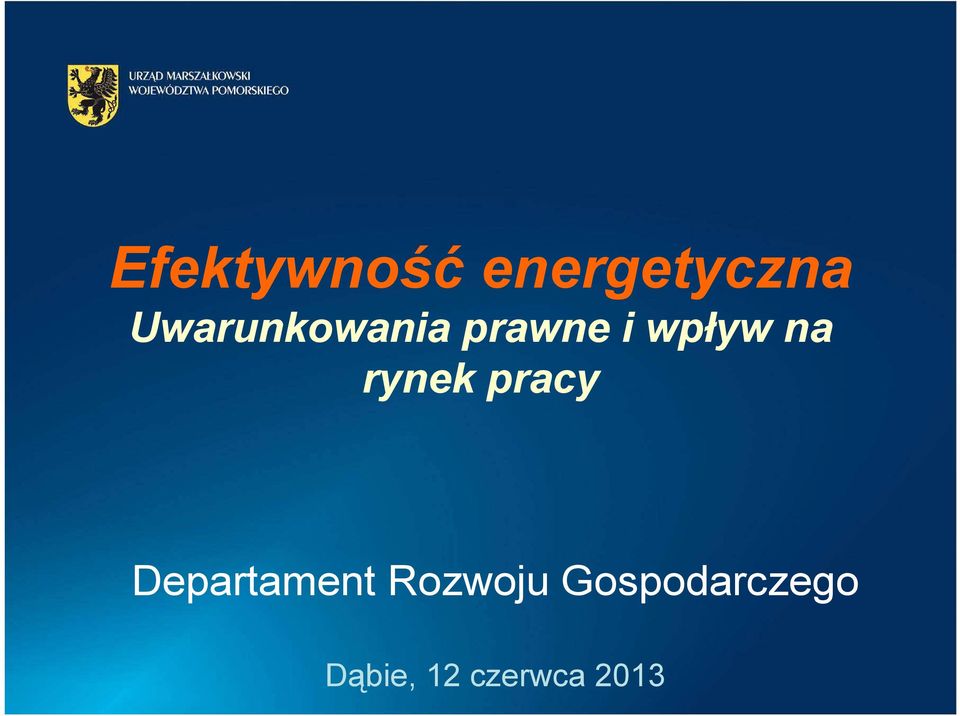 URZĄD MARSZAŁKOWSKI
WOJEWÓDZTWA POMORSKIEGO

Efektywność energetyczna
Uwarunkowania prawne i wpływ na rynek pracy

Departament Rozwoju Gospodarczego

Dąbie, 12 czerwca 2013